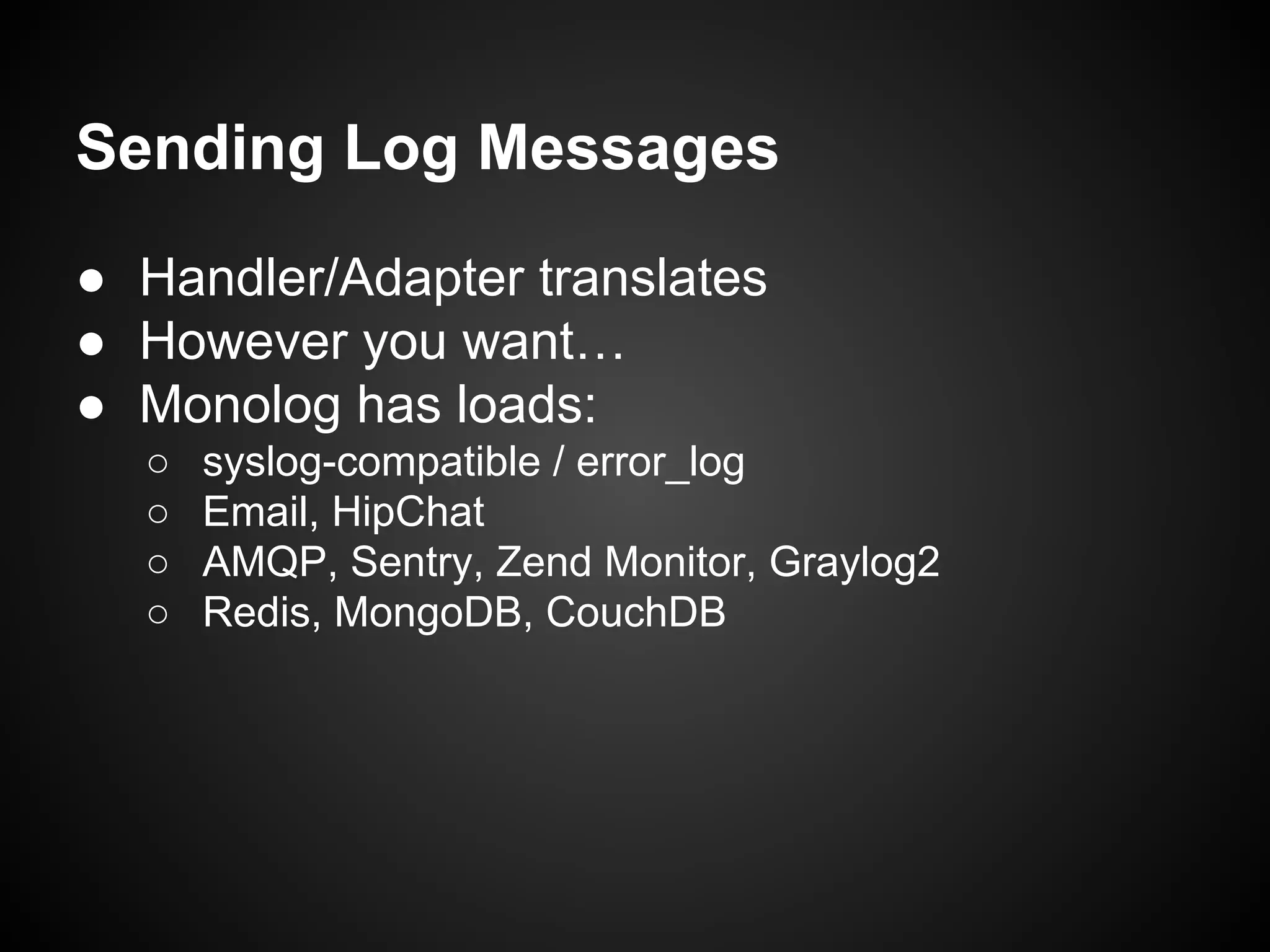 Sending Log Messages

● Handler/Adapter translates
● However you want…
● Monolog has loads:
  ○ syslog-compatible / error_log
  ○ Email, HipChat
  ○ AMQP, Sentry, Zend Monitor, Graylog2
  ○ Redis, MongoDB, CouchDB